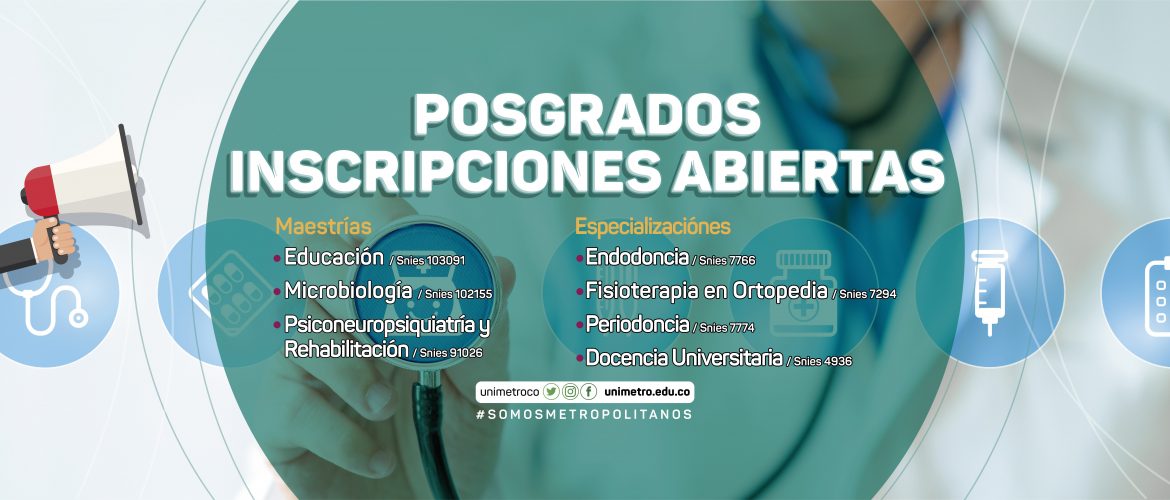 POSGRADOS
INSCRIPCIONES ABIERTAS

Maestrías
• Educación / Snies 103091
• Microbiología / Snies 102155
• Psiconeuropsiquiatría y Rehabilitación / Snies 91026

Especializaciónes
• Endodoncia / Snies 7766
• Fisioterapia en Ortopedia / Snies 7294
• Periodoncia / Snies 7774
• Docencia Universitaria / Snies 4936

unimetroco unimetro.edu.co
#SOMOSMETROPOLITANOS